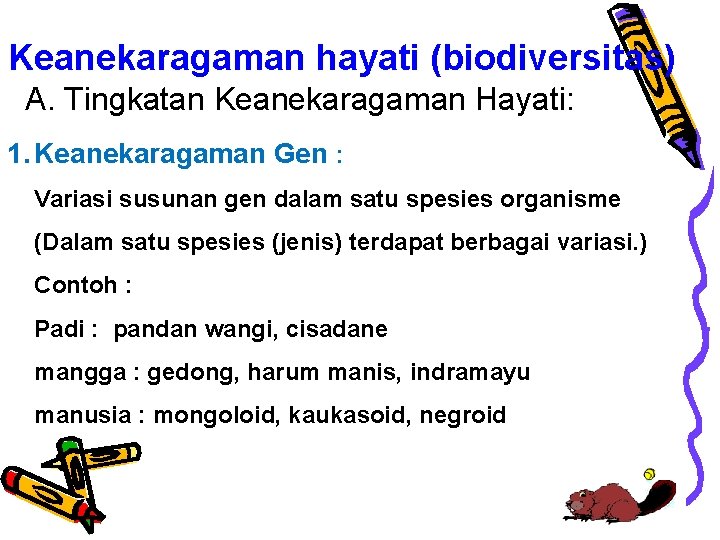 Keanekaragaman hayati (biodiversitas)

A. Tingkatan Keanekaragaman Hayati:

1. Keanekaragaman Gen :

Variasi susunan gen dalam satu spesies organisme

(Dalam satu spesies (jenis) terdapat berbagai variasi.)

Contoh :

Padi : pandan wangi, cisadane

mangga : gedong, harum manis, indramayu

manusia : mongoloid, kaukasoid, negroid